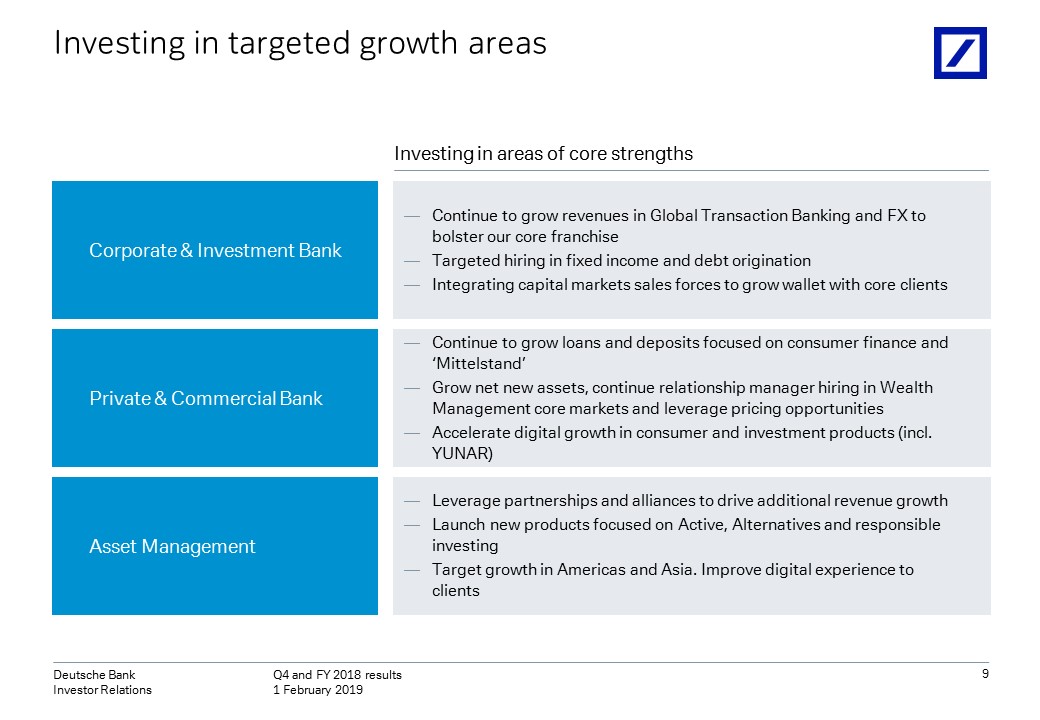 Investing in targeted growth areas

Investing in areas of core strengths

Corporate & Investment Bank

— Continue to grow revenues in Global Transaction Banking and FX to bolster our core franchise
— Targeted hiring in fixed income and debt origination
— Integrating capital markets sales forces to grow wallet with core clients

Private & Commercial Bank

— Continue to grow loans and deposits focused on consumer finance and 'Mittelstand'
— Grow net new assets, continue relationship manager hiring in Wealth Management core markets and leverage pricing opportunities
— Accelerate digital growth in consumer and investment products (incl. YUNAR)

Asset Management

— Leverage partnerships and alliances to drive additional revenue growth
— Launch new products focused on Active, Alternatives and responsible investing
— Target growth in Americas and Asia. Improve digital experience to clients

Deutsche Bank
Investor Relations

Q4 and FY 2018 results
1 February 2019

9